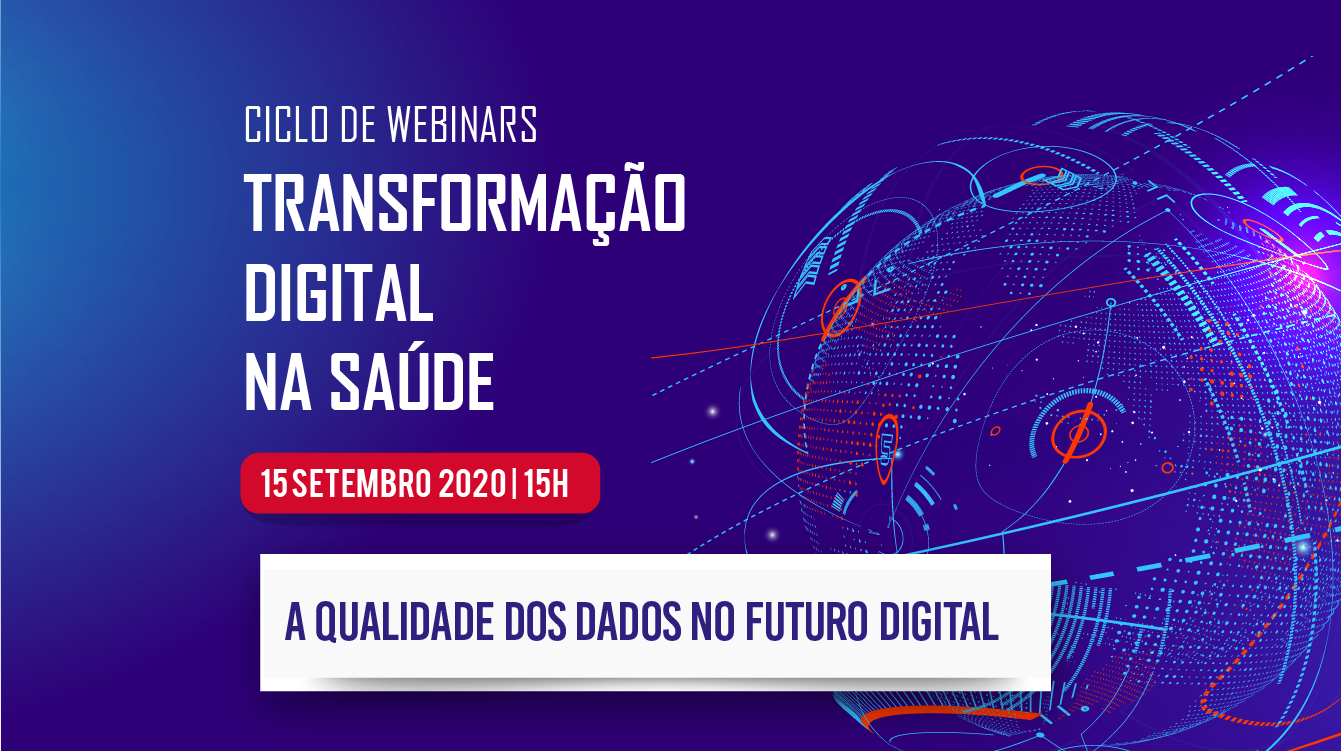 CICLO DE WEBINARS
TRANSFORMAÇÃO DIGITAL NA SAÚDE

15 SETEMBRO 2020 | 15H

A QUALIDADE DOS DADOS NO FUTURO DIGITAL